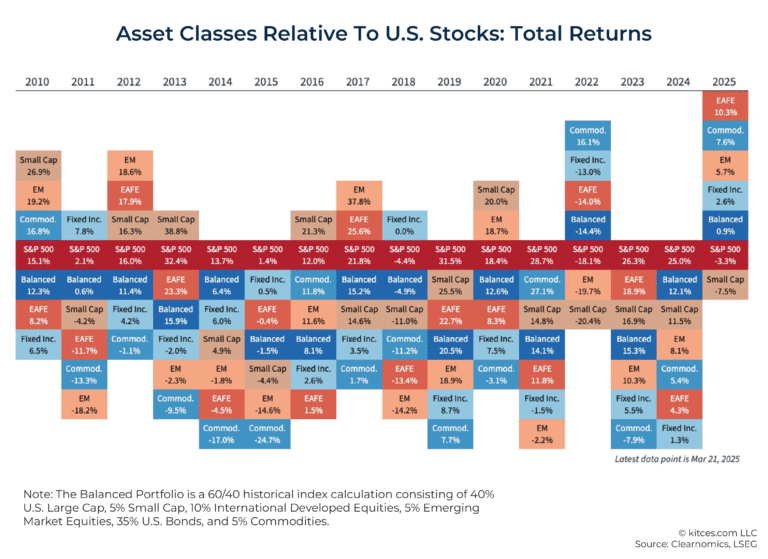 Asset Classes Relative To U.S. Stocks: Total Returns

| 2010 | 2011 | 2012 | 2013 | 2014 | 2015 | 2016 | 2017 | 2018 | 2019 | 2020 | 2021 | 2022 | 2023 | 2024 | 2025 |
|---|---|---|---|---|---|---|---|---|---|---|---|---|---|---|---|
| | | | | | | | | | | | | | | | EAFE 10.3% |
| | | | | | | | | | | | | Commod. 16.1% | | | Commod. 7.6% |
| Small Cap 26.9% | | EM 18.6% | | | | | | | | | | Fixed Inc. -13.0% | | | EM 5.7% |
| EM 19.2% | | EAFE 17.9% | | | | | EM 37.8% | | | Small Cap 20.0% | | EAFE -14.0% | | | Fixed Inc. 2.6% |
| Commod. 16.8% | Fixed Inc. 7.8% | Small Cap 16.3% | Small Cap 38.8% | | | Small Cap 21.3% | EAFE 25.6% | Fixed Inc. 0.0% | | EM 18.7% | | Balanced -14.4% | | | Balanced 0.9% |
| S&P 500 15.1% | S&P 500 2.1% | S&P 500 16.0% | S&P 500 32.4% | S&P 500 13.7% | S&P 500 1.4% | S&P 500 12.0% | S&P 500 21.8% | S&P 500 -4.4% | S&P 500 31.5% | S&P 500 18.4% | S&P 500 28.7% | S&P 500 -18.1% | S&P 500 26.3% | S&P 500 25.0% | S&P 500 -3.3% |
| Balanced 12.3% | Balanced 0.6% | Balanced 11.4% | EAFE 23.3% | Balanced 6.4% | Fixed Inc. 0.5% | Commod. 11.8% | Balanced 15.2% | Balanced -4.9% | Small Cap 25.5% | Balanced 12.6% | Commod. 27.1% | EM -19.7% | EAFE 18.9% | Balanced 12.1% | Small Cap -7.5% |
| EAFE 8.2% | Small Cap -4.2% | Fixed Inc. 4.2% | Balanced 15.9% | Fixed Inc. 6.0% | EAFE -0.4% | EM 11.6% | Small Cap 14.6% | Small Cap -11.0% | EAFE 22.7% | EAFE 8.3% | Small Cap 14.8% | Small Cap -20.4% | Small Cap 16.9% | Small Cap 11.5% | |
| Fixed Inc. 6.5% | EAFE -11.7% | Commod. -1.1% | Fixed Inc. -2.0% | Small Cap 4.9% | Balanced -1.5% | Balanced 8.1% | Fixed Inc. 3.5% | Commod. -11.2% | Balanced 20.5% | Fixed Inc. 7.5% | Balanced 14.1% | | Balanced 15.3% | EM 8.1% | |
| | Commod. -13.3% | | EM -2.3% | EM -1.8% | Small Cap -4.4% | Fixed Inc. 2.6% | Commod. 1.7% | EAFE -13.4% | EM 18.9% | Commod. -3.1% | EAFE 11.8% | | EM 10.3% | Commod. 5.4% | |
| | EM -18.2% | | Commod. -9.5% | EAFE -4.5% | EM -14.6% | EAFE 1.5% | | EM -14.2% | Fixed Inc. 8.7% | | Fixed Inc. -1.5% | | Fixed Inc. 5.5% | EAFE 4.3% | |
| | | | | Commod. -17.0% | Commod. -24.7% | | | | Commod. 7.7% | | EM -2.2% | | Commod. -7.9% | Fixed Inc. 1.3% | |

Latest data point is Mar 21, 2025

Note: The Balanced Portfolio is a 60/40 historical index calculation consisting of 40% U.S. Large Cap, 5% Small Cap, 10% International Developed Equities, 5% Emerging Market Equities, 35% U.S. Bonds, and 5% Commodities.

© kitces.com LLC
Source: Clearnomics, LSEG